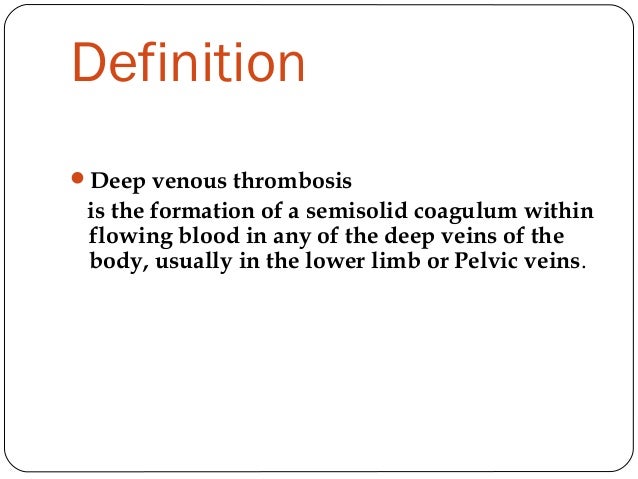 Definition

Deep venous thrombosis
is the formation of a semisolid coagulum within flowing blood in any of the deep veins of the body, usually in the lower limb or Pelvic veins.